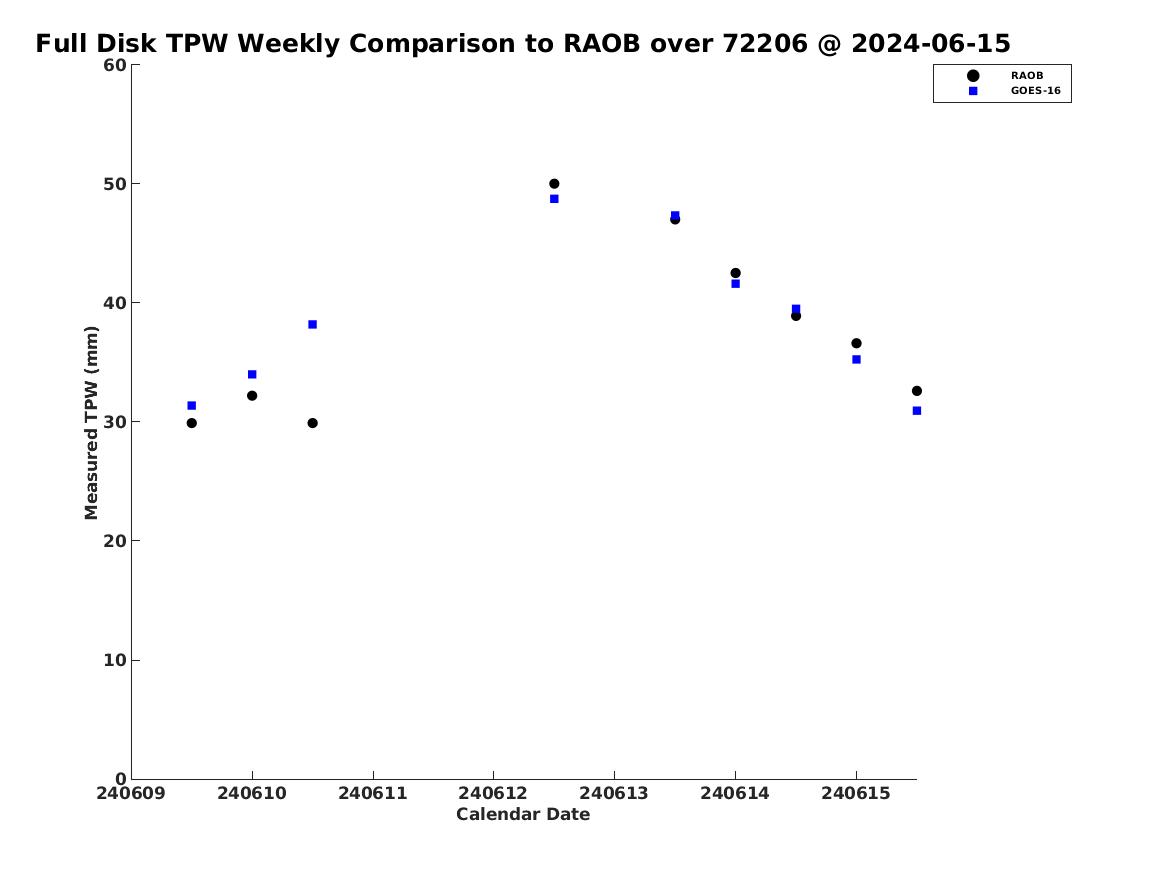 Full Disk TPW Weekly Comparison to RAOB over 72206 @ 2024-06-15

RAOB
GOES-16

Measured TPW (mm)

60
50
40
30
20
10
0

240609
240610
240611
240612
240613
240614
240615

Calendar Date